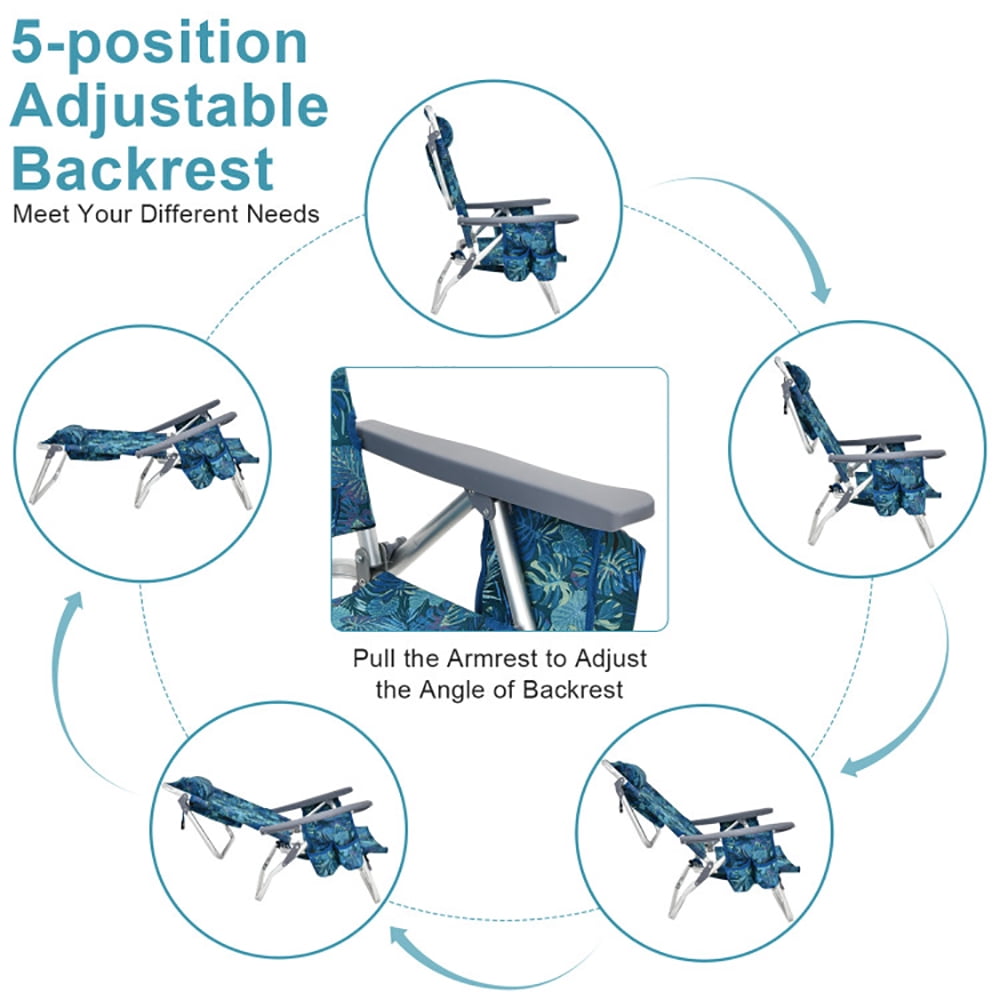 5-position
Adjustable
Backrest

Meet Your Different Needs

Pull the Armrest to Adjust the Angle of Backrest